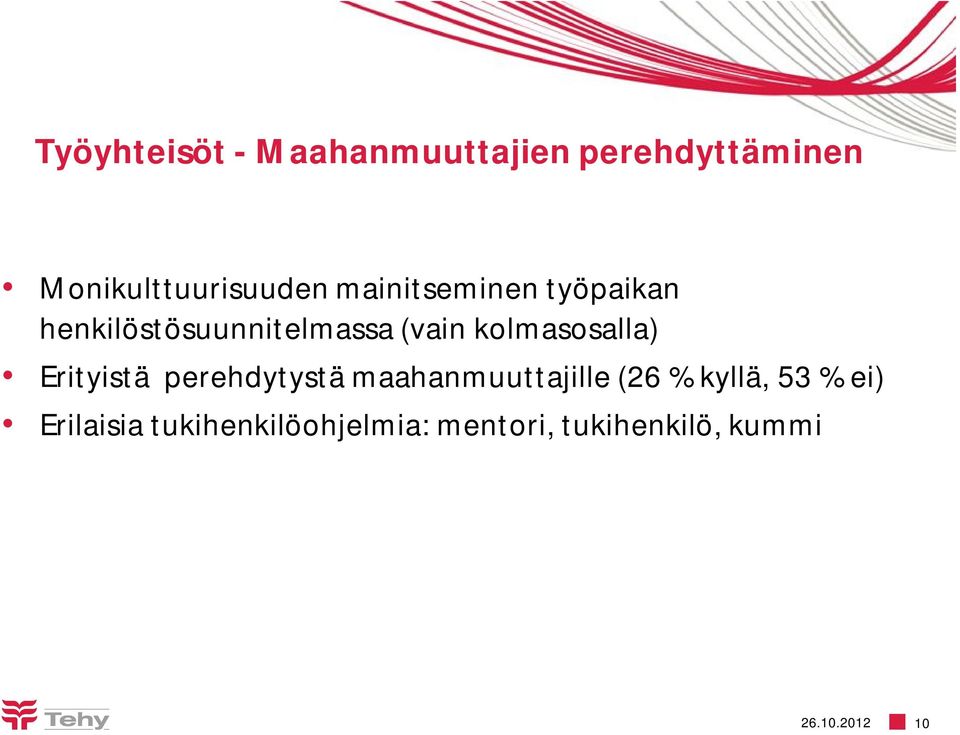 Työyhteisöt - Maahanmuuttajien perehdyttäminen

• Monikulttuurisuuden mainitseminen työpaikan henkilöstösuunnitelmassa (vain kolmasosalla)
• Erityistä perehdytystä maahanmuuttajille (26 % kyllä, 53 % ei)
• Erilaisia tukihenkilöohjelmia: mentori, tukihenkilö, kummi

Tehy

26.10.2012 10